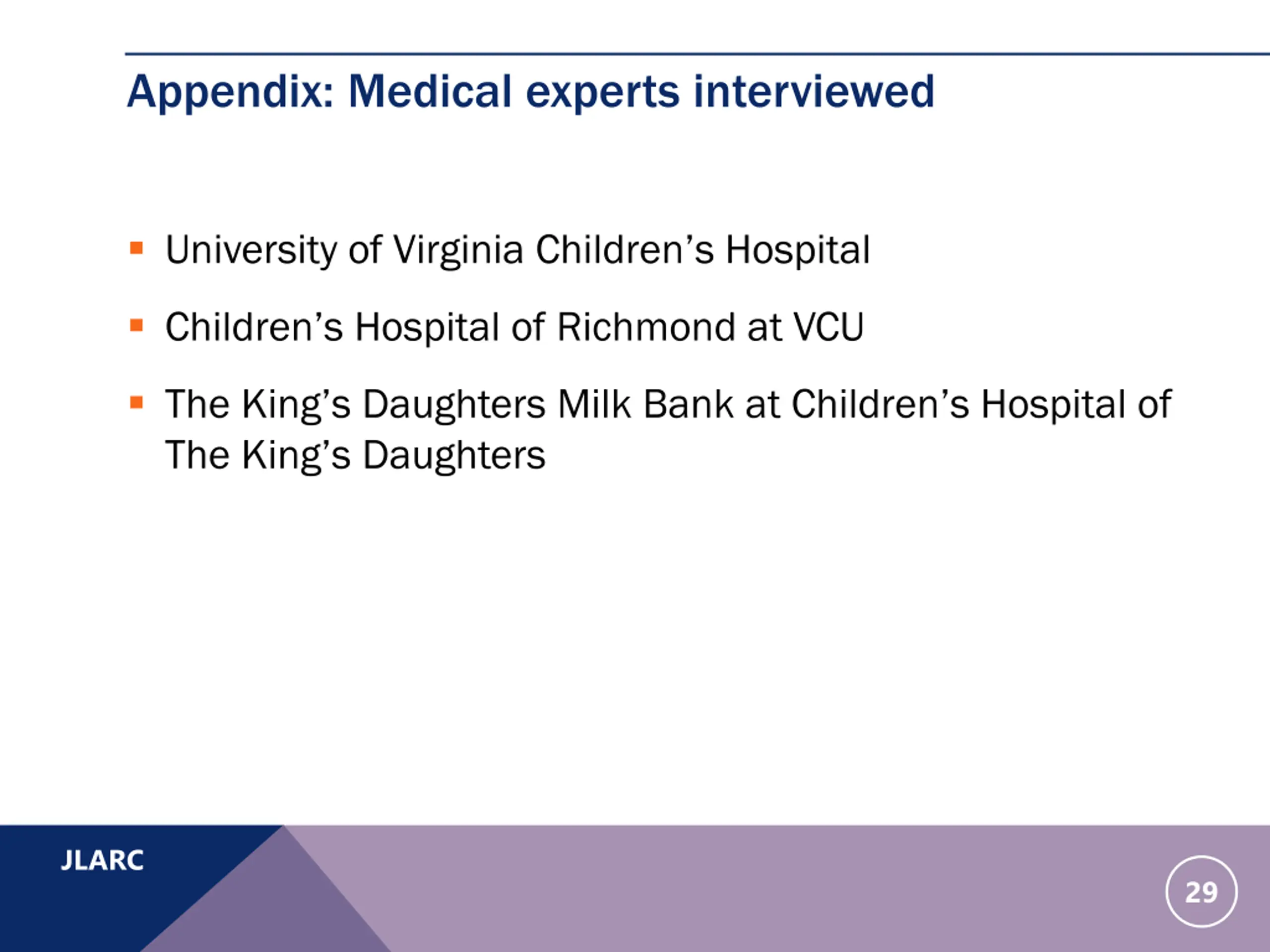 Appendix: Medical experts interviewed

▪ University of Virginia Children’s Hospital

▪ Children’s Hospital of Richmond at VCU

▪ The King’s Daughters Milk Bank at Children’s Hospital of The King’s Daughters

JLARC

29